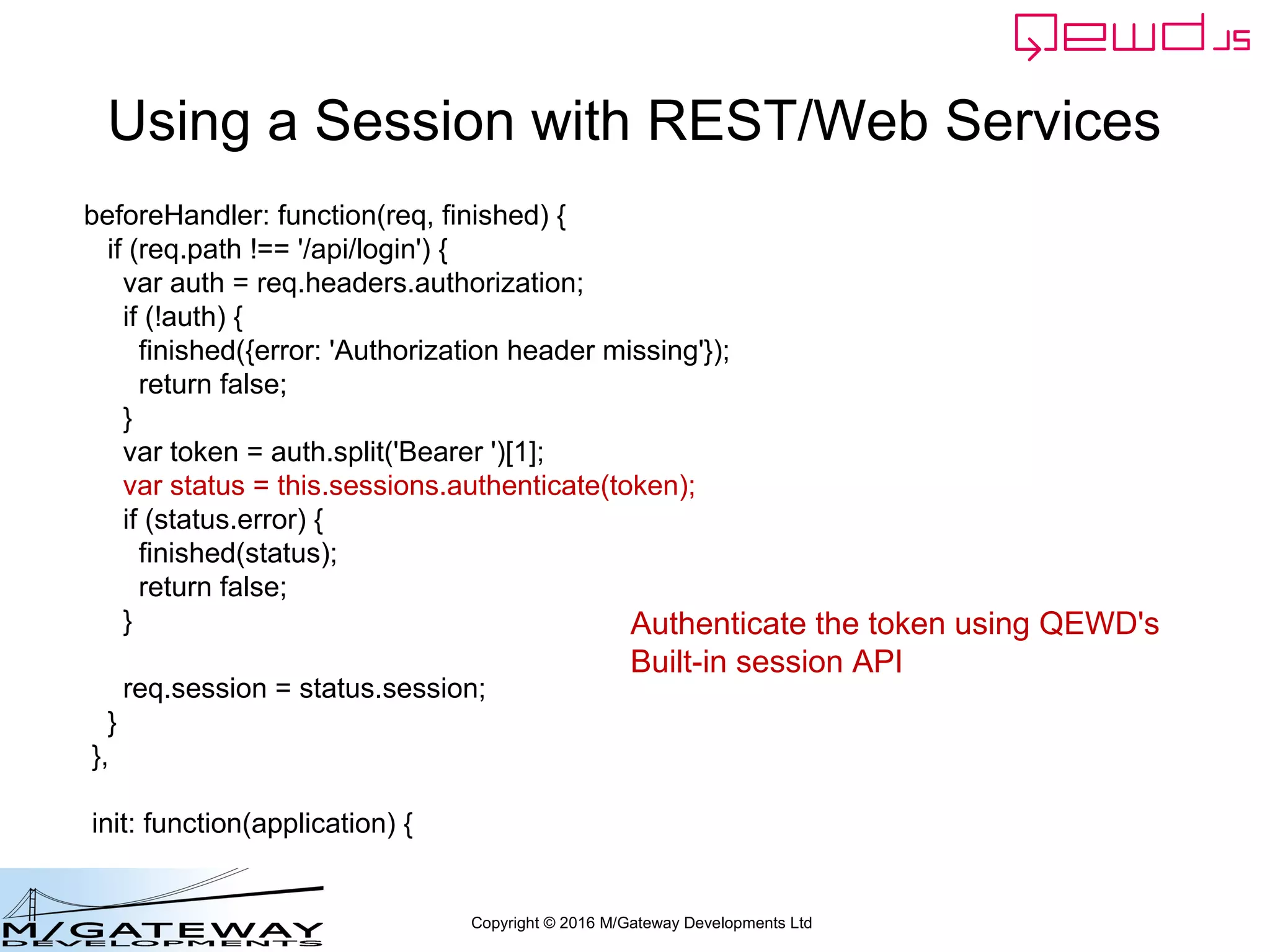 QEWD JS

Using a Session with REST/Web Services

beforeHandler: function(req, finished) {
if (req.path !== '/api/login') {
var auth = req.headers.authorization;
if (!auth) {
finished({error: 'Authorization header missing'});
return false;
}
var token = auth.split('Bearer ')[1];
var status = this.sessions.authenticate(token);
if (status.error) {
finished(status);
return false;
}

req.session = status.session;
}
},

init: function(application) {

Authenticate the token using QEWD's Built-in session API

M/GATEWAY DEVELOPMENTS

Copyright © 2016 M/Gateway Developments Ltd